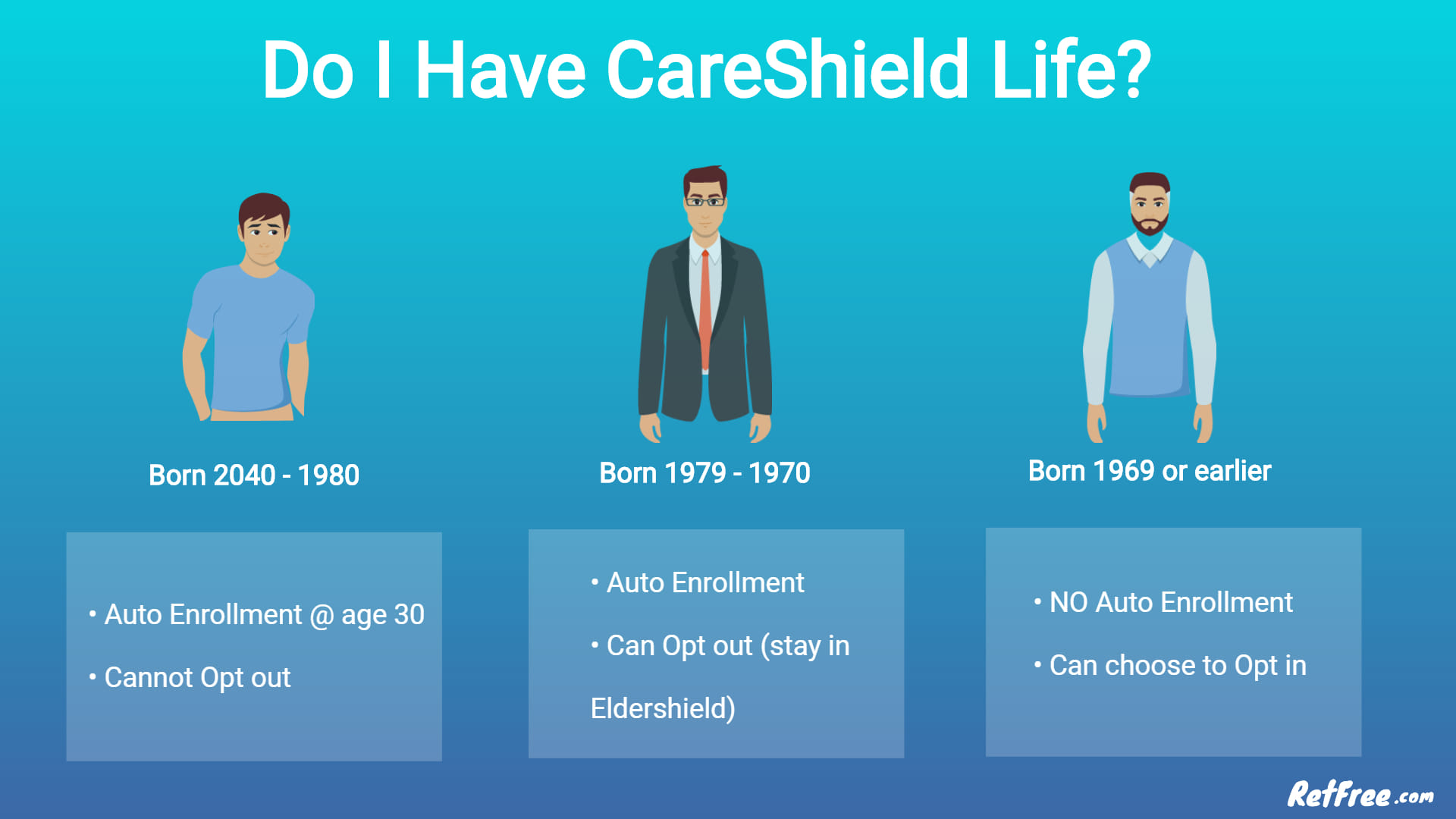 Do I Have CareShield Life?

Born 2040 - 1980

• Auto Enrollment @ age 30

• Cannot Opt out

Born 1979 - 1970

• Auto Enrollment

• Can Opt out (stay in Eldershield)

Born 1969 or earlier

• NO Auto Enrollment

• Can choose to Opt in

RetFree.com